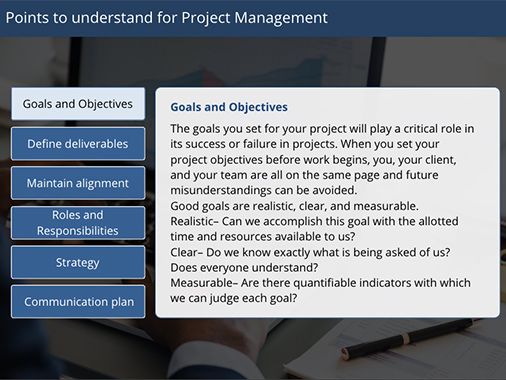 Points to understand for Project Management

Goals and Objectives

Define deliverables

Maintain alignment

Roles and Responsibilities

Strategy

Communication plan

Goals and Objectives

The goals you set for your project will play a critical role in its success or failure in projects. When you set your project objectives before work begins, you, your client, and your team are all on the same page and future misunderstandings can be avoided.
Good goals are realistic, clear, and measurable.
Realistic– Can we accomplish this goal with the allotted time and resources available to us?
Clear– Do we know exactly what is being asked of us? Does everyone understand?
Measurable– Are there quantifiable indicators with which we can judge each goal?